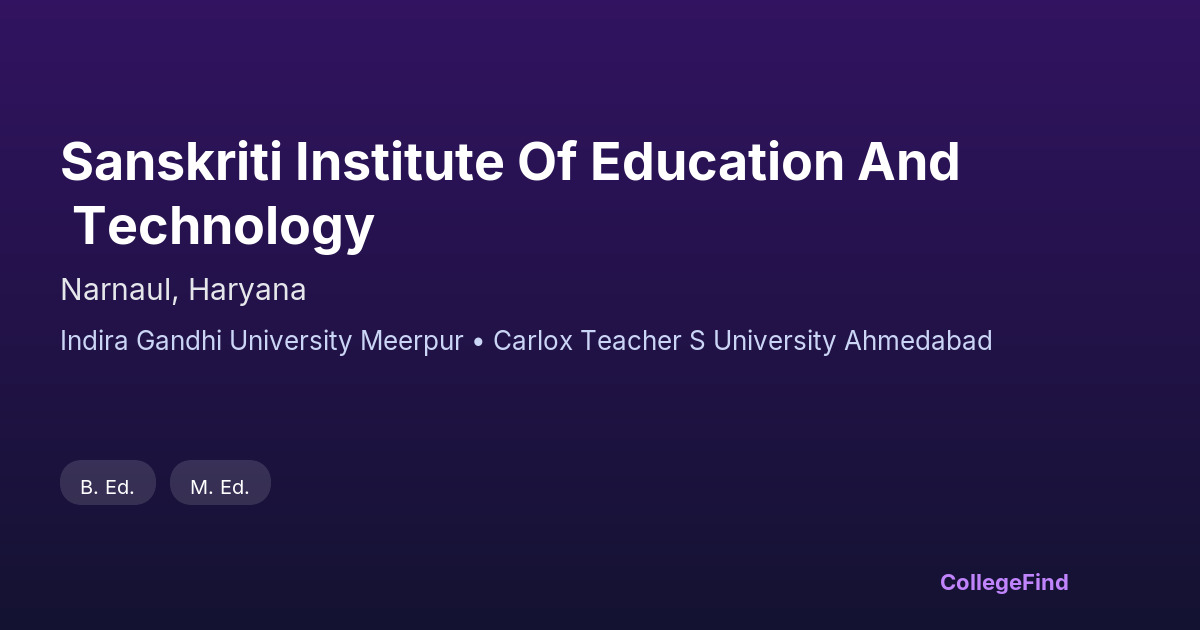 Sanskriti Institute Of Education And Technology

Narnaul, Haryana

Indira Gandhi University Meerpur • Carlox Teacher S University Ahmedabad

B. Ed.

M. Ed.

CollegeFind